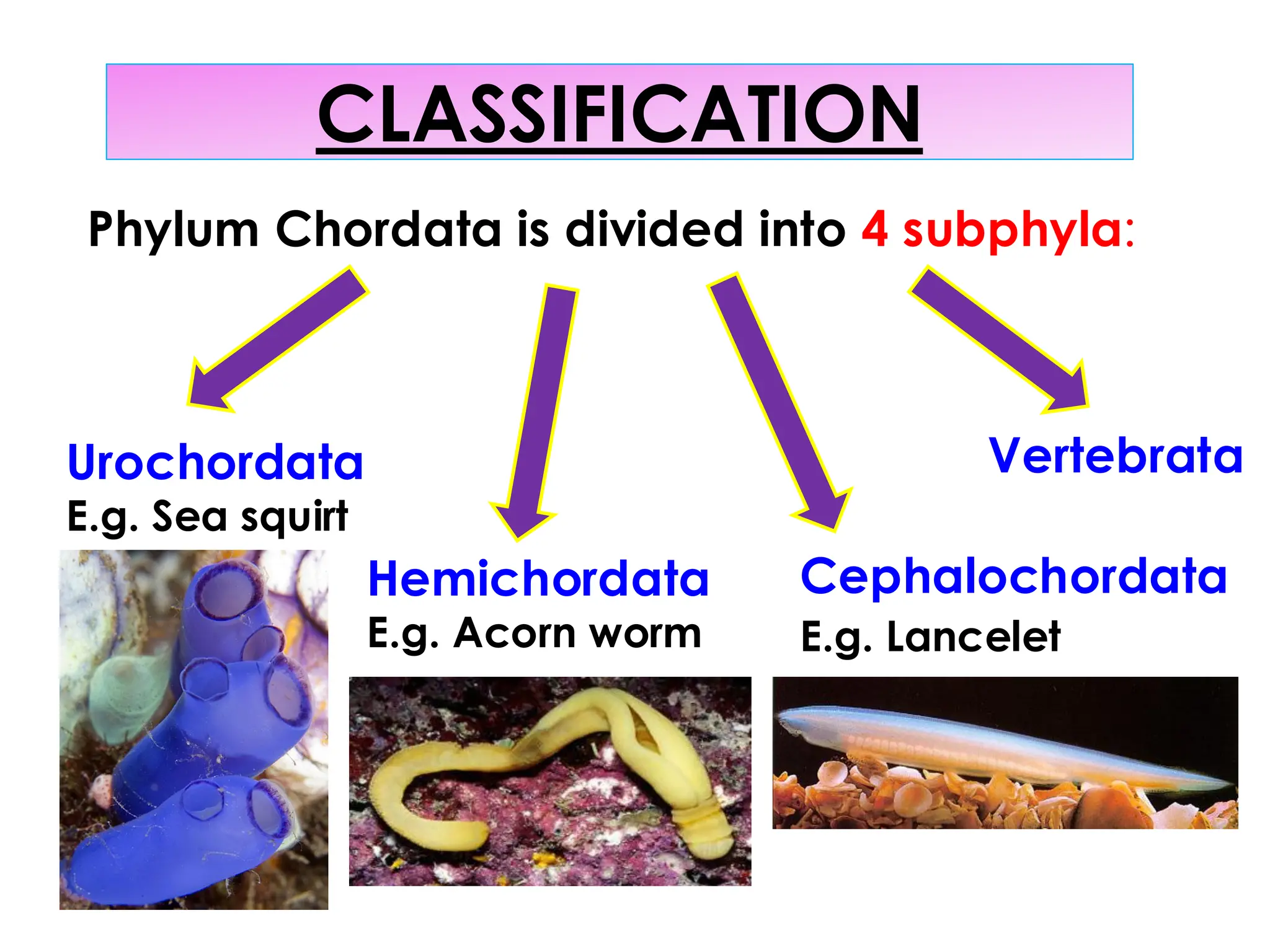 CLASSIFICATION

Phylum Chordata is divided into 4 subphyla:

Urochordata
E.g. Sea squirt

Hemichordata
E.g. Acorn worm

Cephalochordata
E.g. Lancelet

Vertebrata